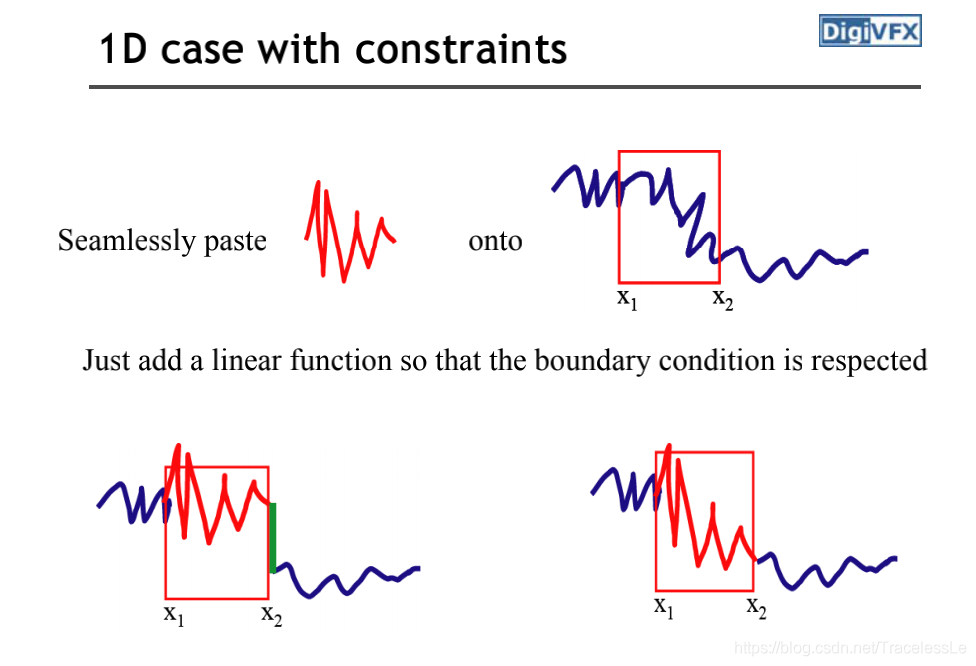 1D case with constraints

DigiVFX

Seamlessly paste onto

$x_1$ $x_2$

Just add a linear function so that the boundary condition is respected

$x_1$ $x_2$

$x_1$ $x_2$

https://blog.csdn.net/TracelessLe